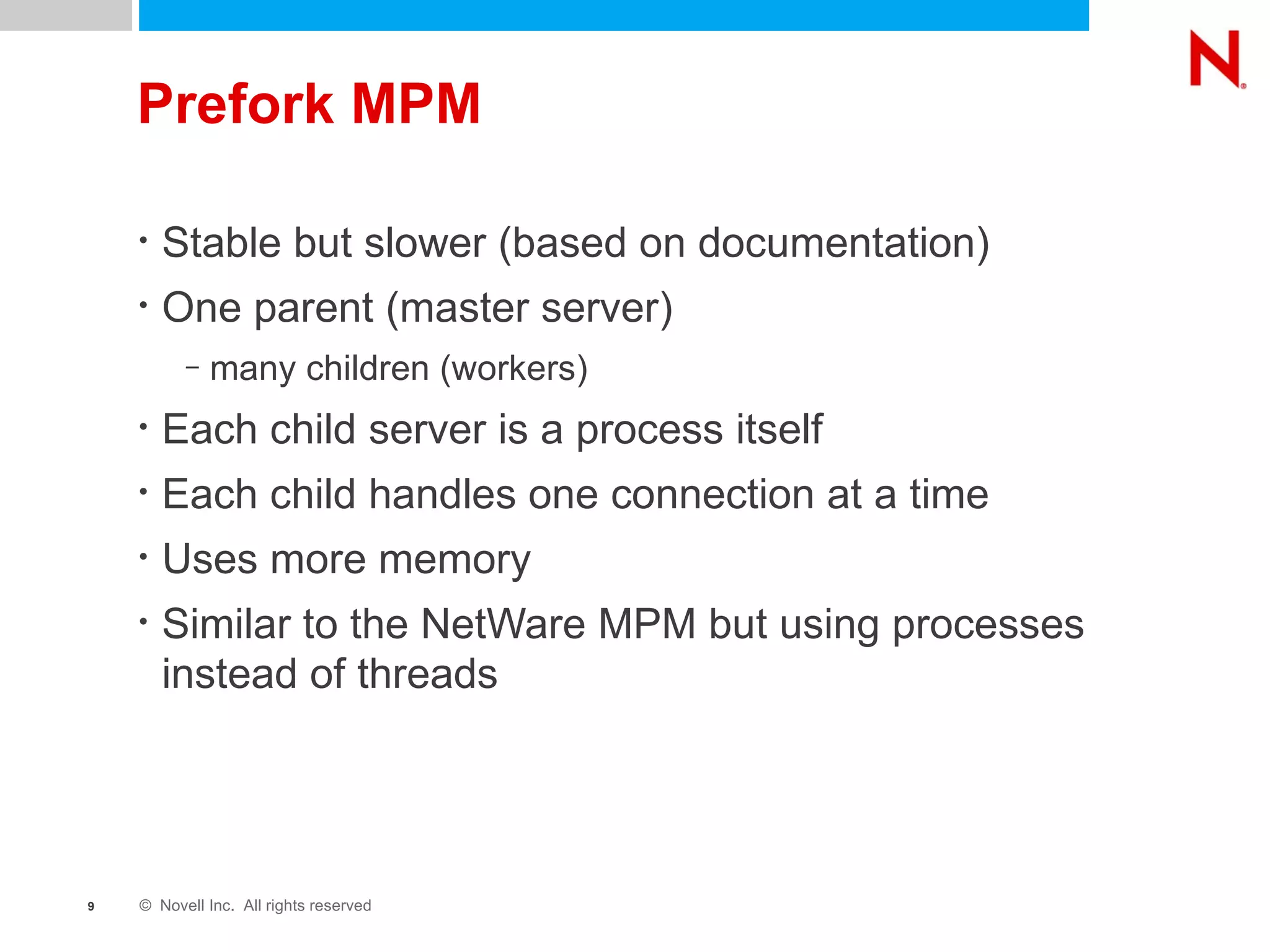 N

Prefork MPM

• Stable but slower (based on documentation)

• One parent (master server)

– many children (workers)

• Each child server is a process itself

• Each child handles one connection at a time

• Uses more memory

• Similar to the NetWare MPM but using processes instead of threads

9 © Novell Inc. All rights reserved